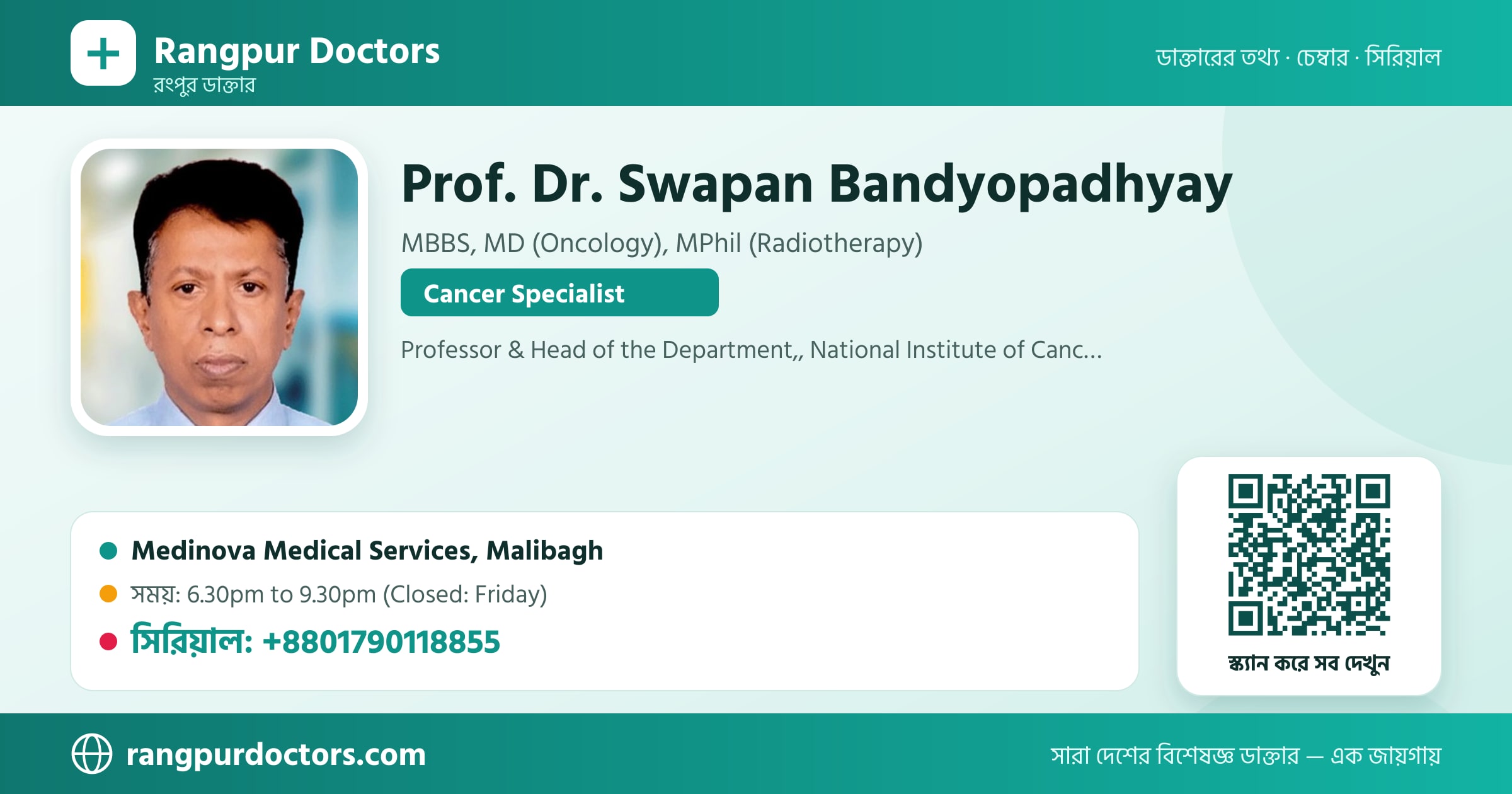 Rangpur Doctors
রংপুর ডাক্তার

ডাক্তারের তথ্য · চেম্বার · সিরিয়াল

Prof. Dr. Swapan Bandyopadhyay

MBBS, MD (Oncology), MPhil (Radiotherapy)

Cancer Specialist

Professor & Head of the Department,, National Institute of Canc...

Medinova Medical Services, Malibagh

সময়: 6.30pm to 9.30pm (Closed: Friday)

সিরিয়াল: +8801790118855

স্ক্যান করে সব দেখুন

rangpurdoctors.com

সারা দেশের বিশেষজ্ঞ ডাক্তার — এক জায়গায়